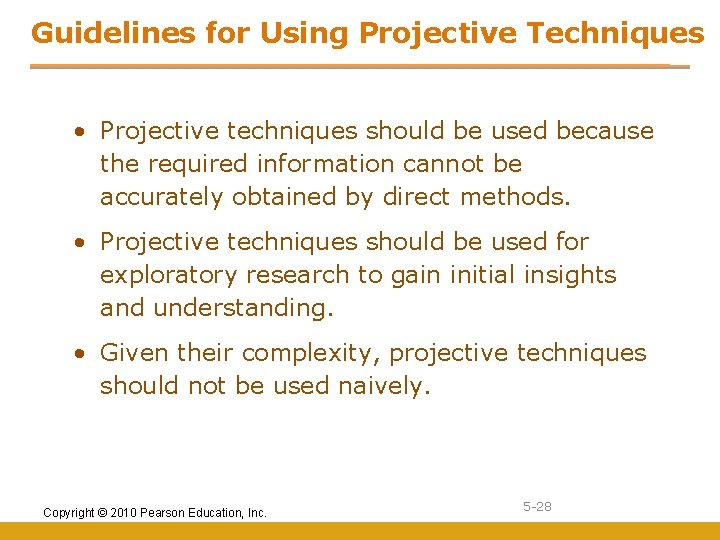 Guidelines for Using Projective Techniques

• Projective techniques should be used because the required information cannot be accurately obtained by direct methods.

• Projective techniques should be used for exploratory research to gain initial insights and understanding.

• Given their complexity, projective techniques should not be used naively.

Copyright © 2010 Pearson Education, Inc.

5-28